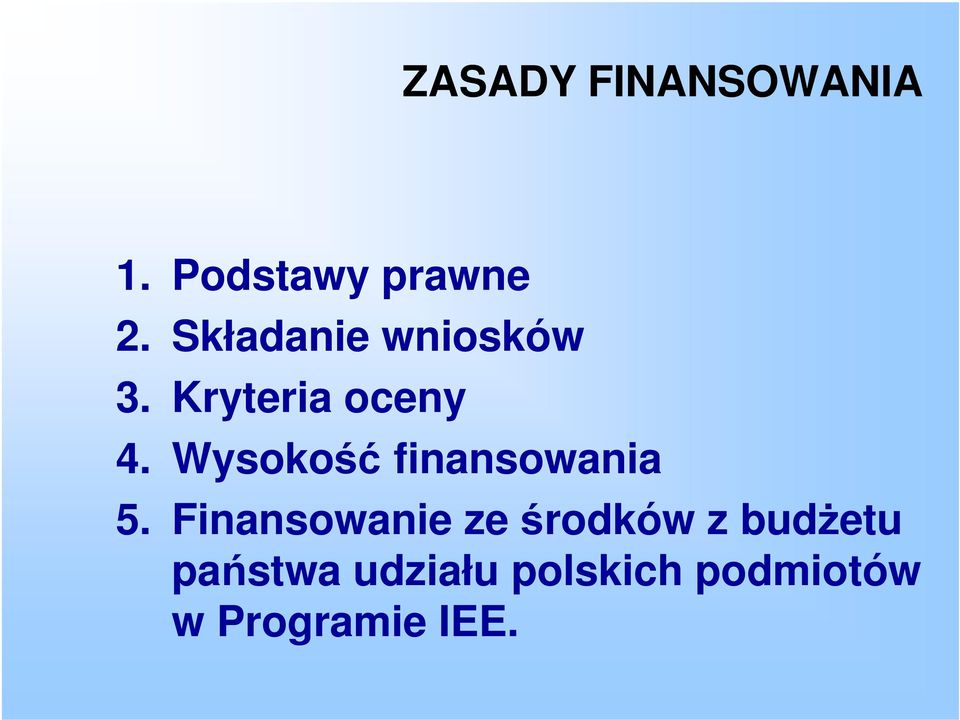 ZASADY FINANSOWANIA

1. Podstawy prawne
2. Składanie wniosków
3. Kryteria oceny
4. Wysokość finansowania
5. Finansowanie ze środków z budżetu państwa udziału polskich podmiotów w Programie IEE.